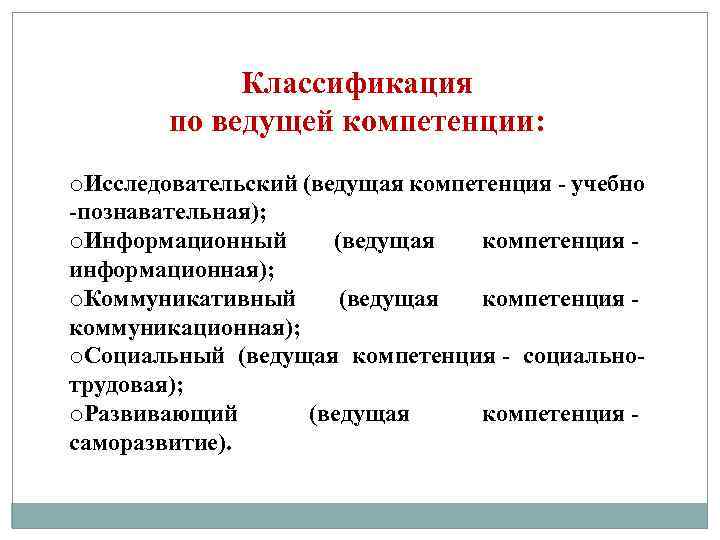 Классификация
по ведущей компетенции:

oИсследовательский (ведущая компетенция - учебно -познавательная);
oИнформационный (ведущая компетенция - информационная);
oКоммуникативный (ведущая компетенция - коммуникационная);
oСоциальный (ведущая компетенция - социально-трудовая);
oРазвивающий (ведущая компетенция - саморазвитие).